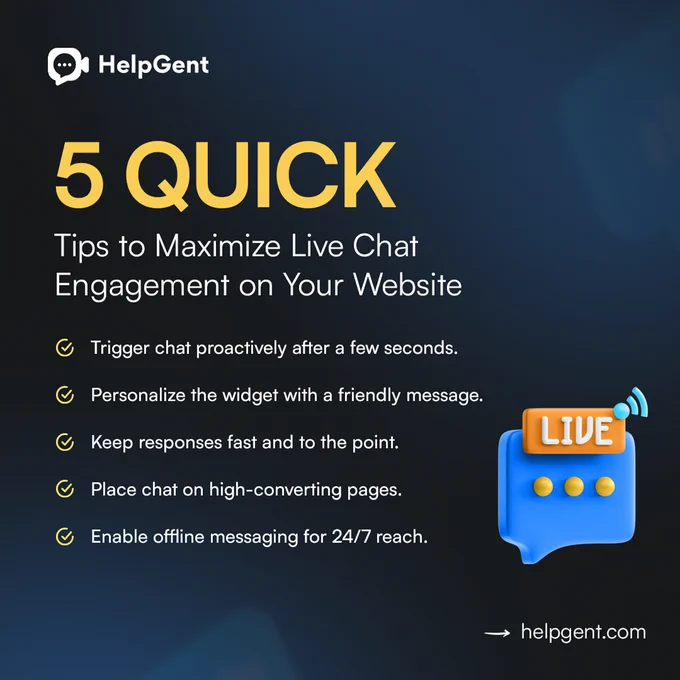 HelpGent

5 QUICK

Tips to Maximize Live Chat Engagement on Your Website

Trigger chat proactively after a few seconds.

Personalize the widget with a friendly message.

Keep responses fast and to the point.

Place chat on high-converting pages.

Enable offline messaging for 24/7 reach.

LIVE

→ helpgent.com